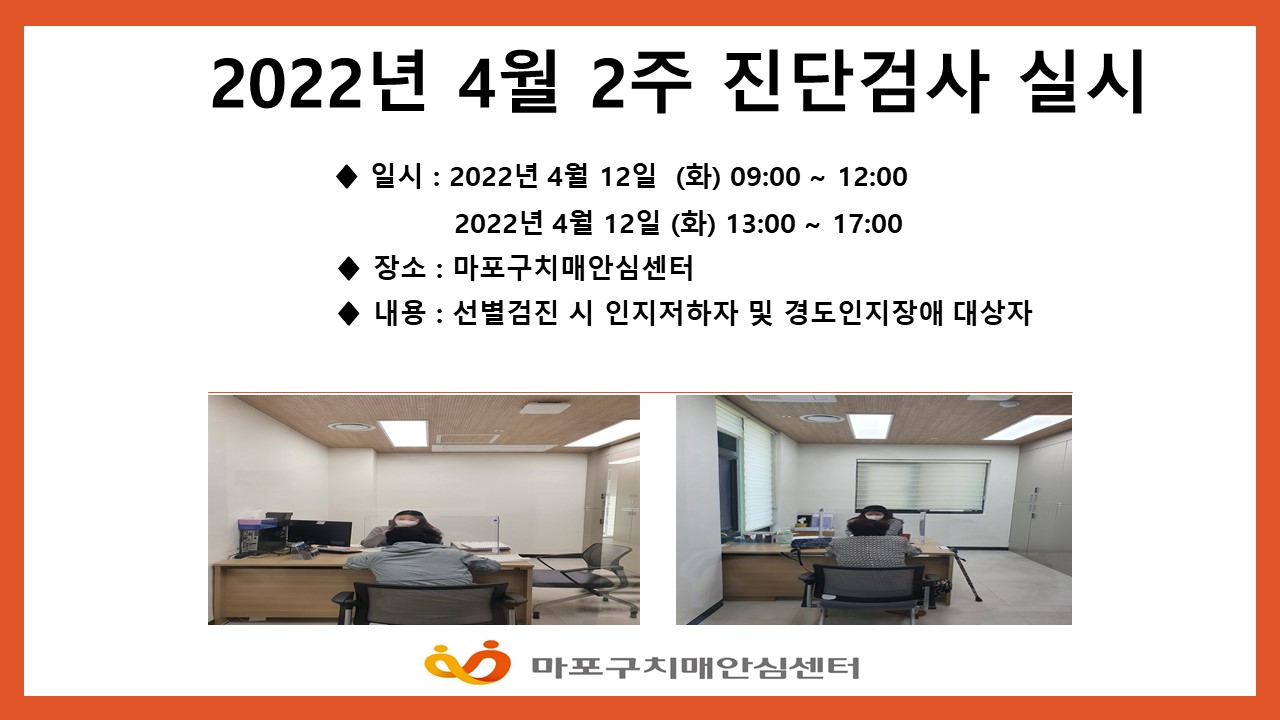 2022년 4월 2주 진단검사 실시

◆ 일시 : 2022년 4월 12일 (화) 09:00 ~ 12:00
2022년 4월 12일 (화) 13:00 ~ 17:00

◆ 장소 : 마포구치매안심센터

◆ 내용 : 선별검진 시 인지저하자 및 경도인지장애 대상자

마포구치매안심센터